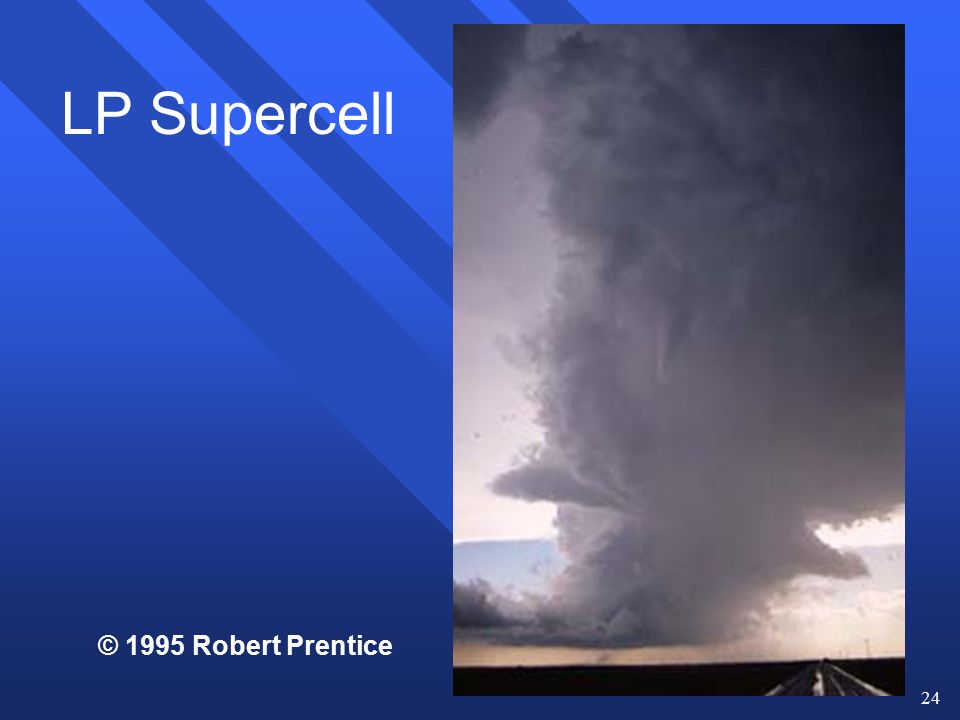 LP Supercell

© 1995 Robert Prentice

24